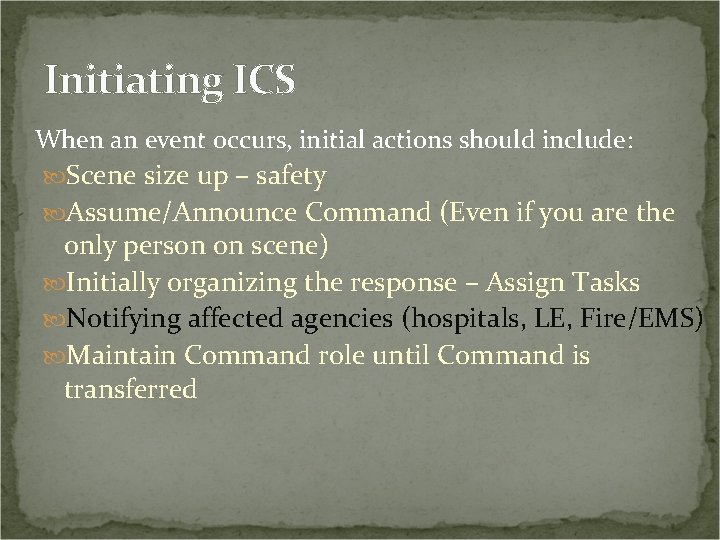 Initiating ICS

When an event occurs, initial actions should include:

Scene size up – safety
Assume/Announce Command (Even if you are the only person on scene)
Initially organizing the response – Assign Tasks
Notifying affected agencies (hospitals, LE, Fire/EMS)
Maintain Command role until Command is transferred